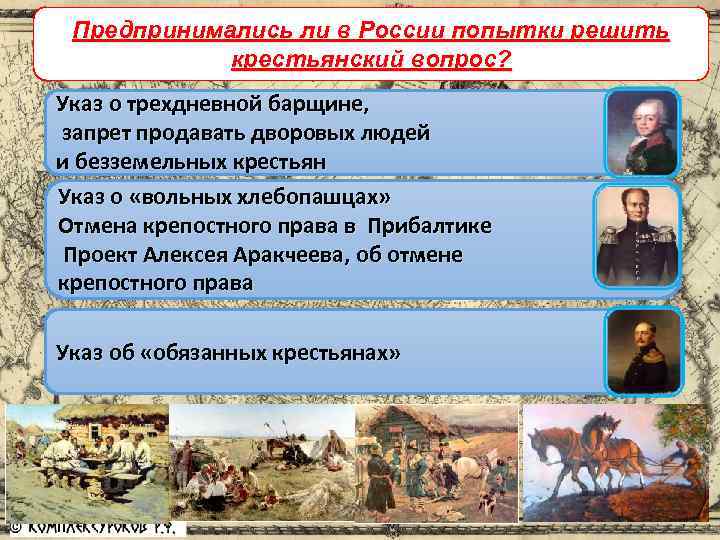 Предпринимались ли в России попытки решить крестьянский вопрос?

Указ о трехдневной барщине,
запрет продавать дворовых людей
и безземельных крестьян

Указ о «вольных хлебопашцах»
Отмена крепостного права в Прибалтике
Проект Алексея Аракчеева, об отмене крепостного права

Указ об «обязанных крестьянах»

© КОМПЛЕКСУРОКОВ.Р.Ф.